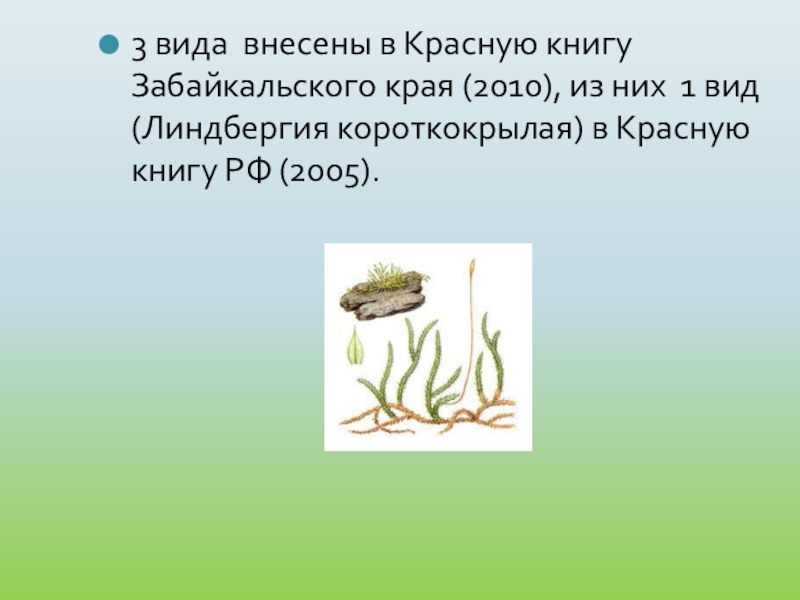 3 вида внесены в Красную книгу Забайкальского края (2010), из них 1 вид (Линдбергия короткокрылая) в Красную книгу РФ (2005).